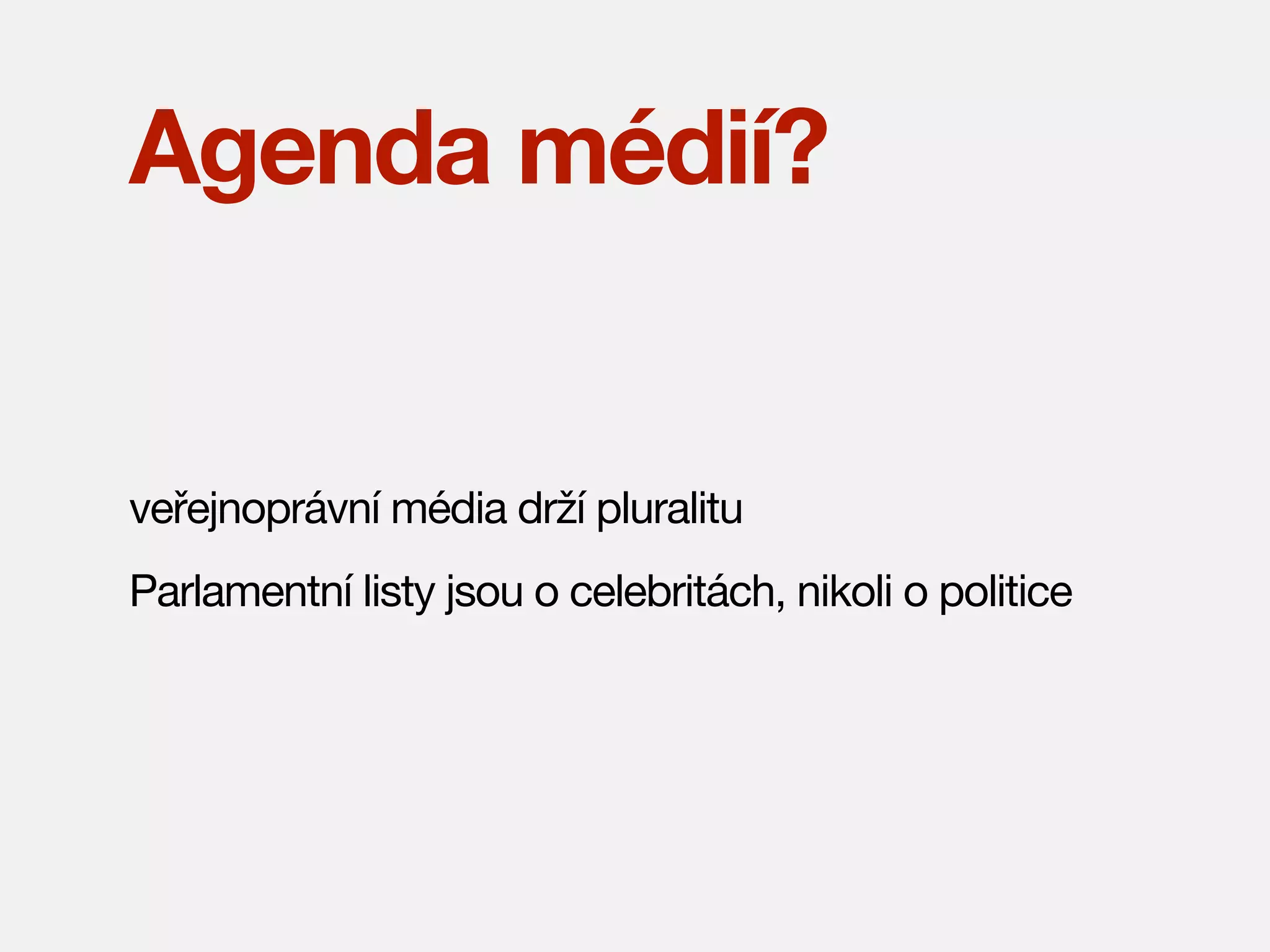 Agenda médií?

veřejnoprávní média drží pluralitu

Parlamentní listy jsou o celebritách, nikoli o politice